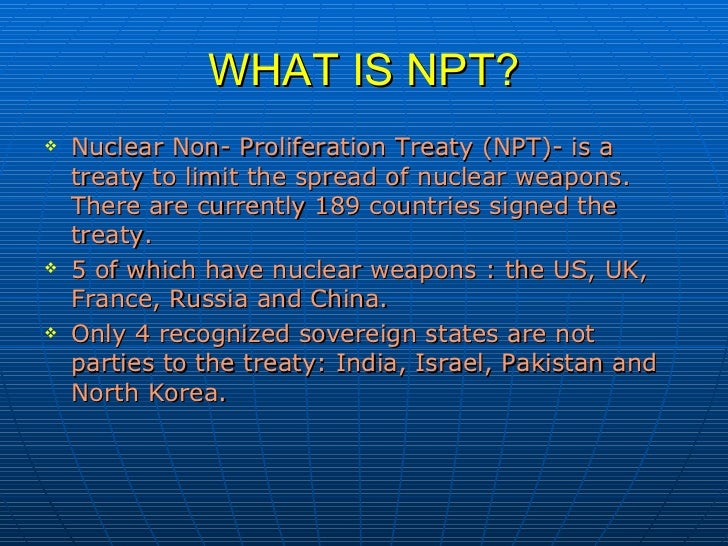 WHAT IS NPT?

❖ Nuclear Non- Proliferation Treaty (NPT)- is a treaty to limit the spread of nuclear weapons. There are currently 189 countries signed the treaty.

❖ 5 of which have nuclear weapons : the US, UK, France, Russia and China.

❖ Only 4 recognized sovereign states are not parties to the treaty: India, Israel, Pakistan and North Korea.